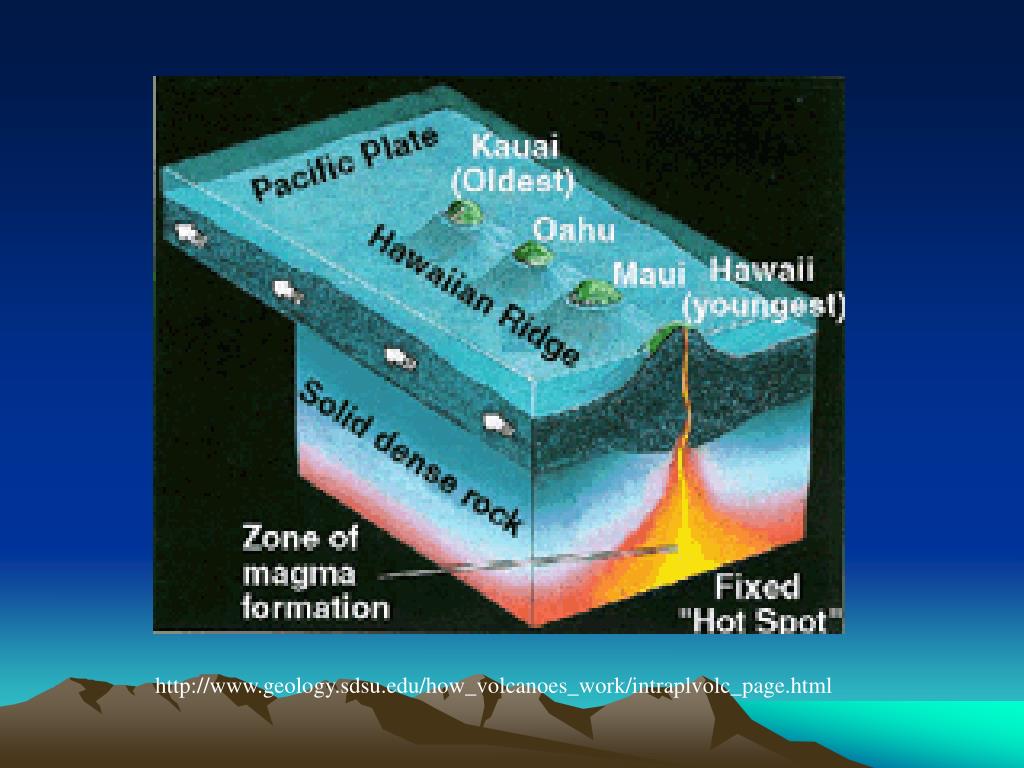 Pacific Plate

Kauai (Oldest)

Oahu

Maui

Hawaii (youngest)

Hawaiian Ridge

Solid dense rock

Zone of magma formation

Fixed "Hot Spot"

http://www.geology.sdsu.edu/how_volcanoes_work/intraplvolc_page.html